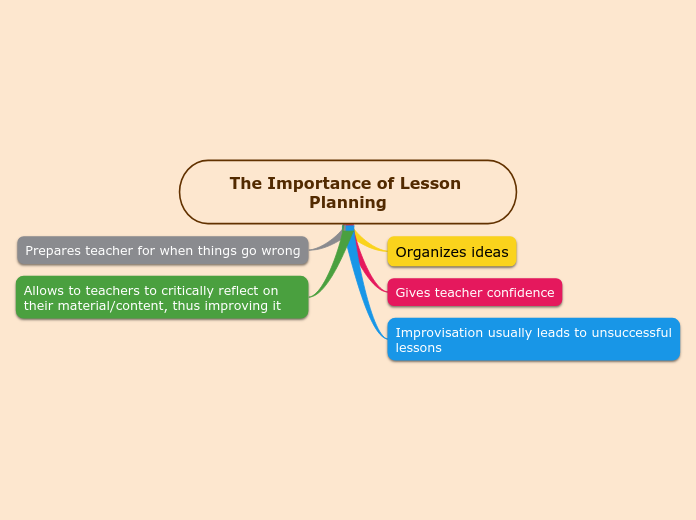 The Importance of Lesson Planning

Prepares teacher for when things go wrong

Allows to teachers to critically reflect on their material/content, thus improving it

Organizes ideas

Gives teacher confidence

Improvisation usually leads to unsuccessful lessons